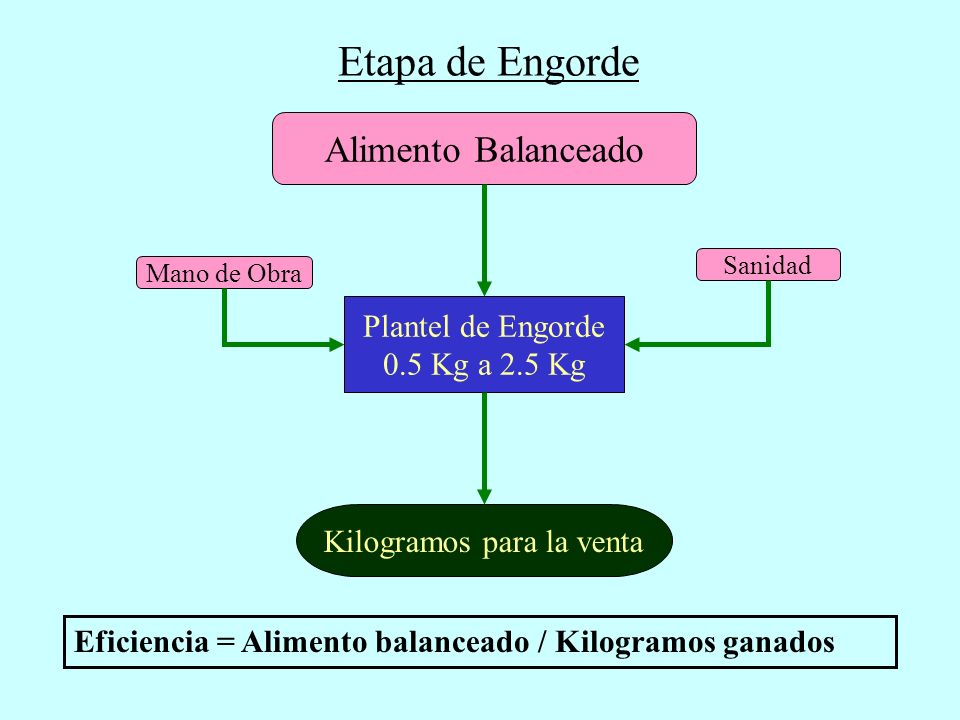 Etapa de Engorde

Alimento Balanceado

Mano de Obra

Sanidad

Plantel de Engorde
0.5 Kg a 2.5 Kg

Kilogramos para la venta

Eficiencia = Alimento balanceado / Kilogramos ganados